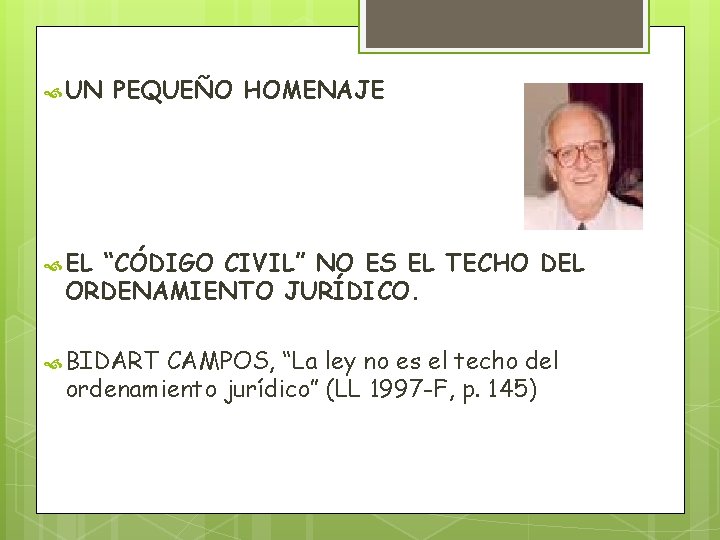 UN PEQUEÑO HOMENAJE

EL “CÓDIGO CIVIL” NO ES EL TECHO DEL ORDENAMIENTO JURÍDICO.

BIDART CAMPOS, “La ley no es el techo del ordenamiento jurídico” (LL 1997-F, p. 145)